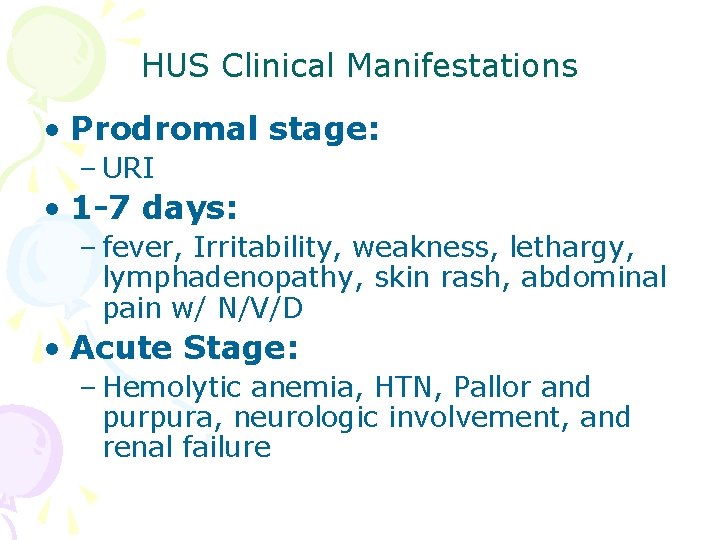 HUS Clinical Manifestations

• Prodromal stage:
– URI
• 1-7 days:
– fever, Irritability, weakness, lethargy, lymphadenopathy, skin rash, abdominal pain w/ N/V/D
• Acute Stage:
– Hemolytic anemia, HTN, Pallor and purpura, neurologic involvement, and renal failure